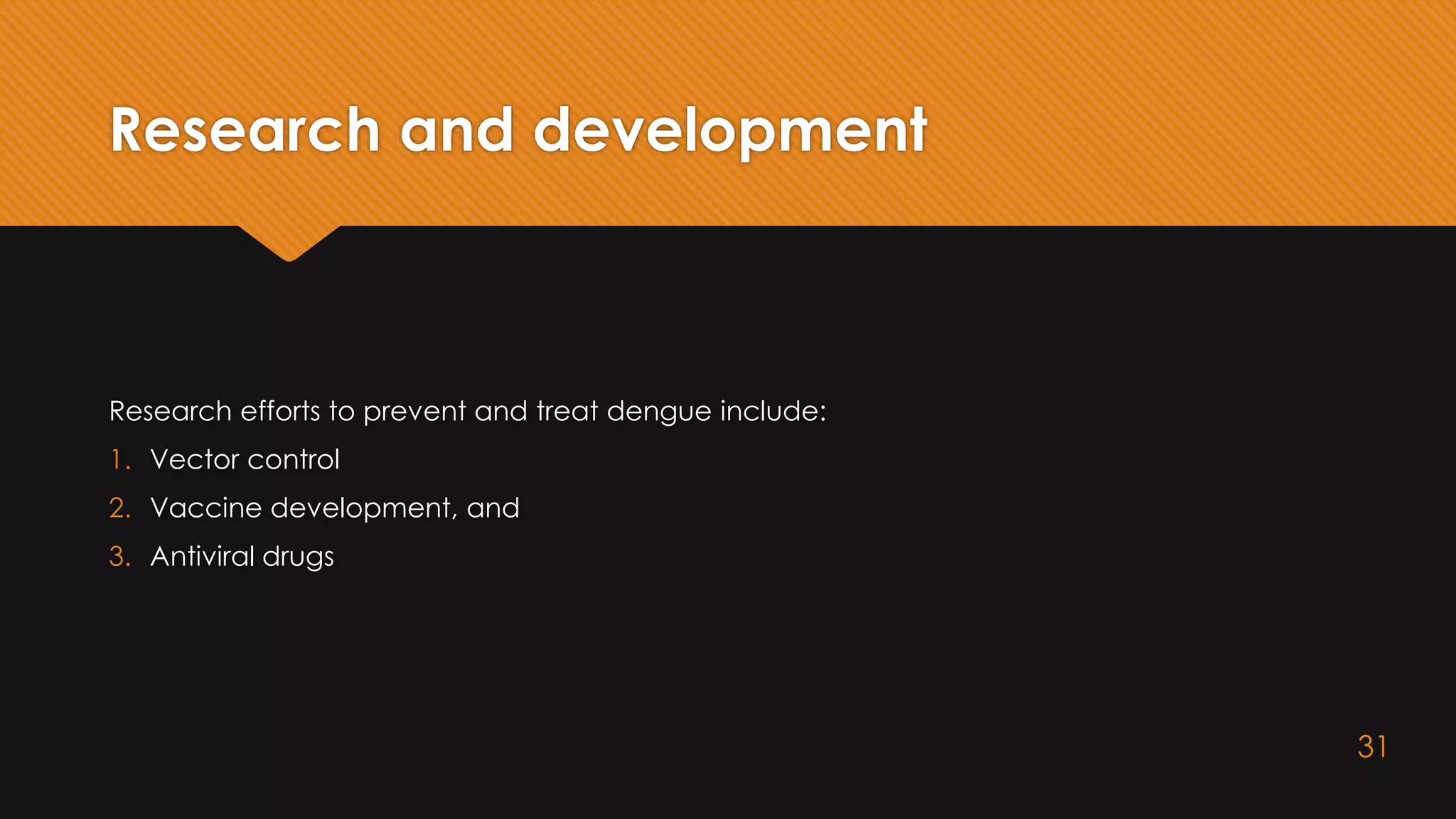 Research and development

Research efforts to prevent and treat dengue include:

1. Vector control
2. Vaccine development, and
3. Antiviral drugs

31